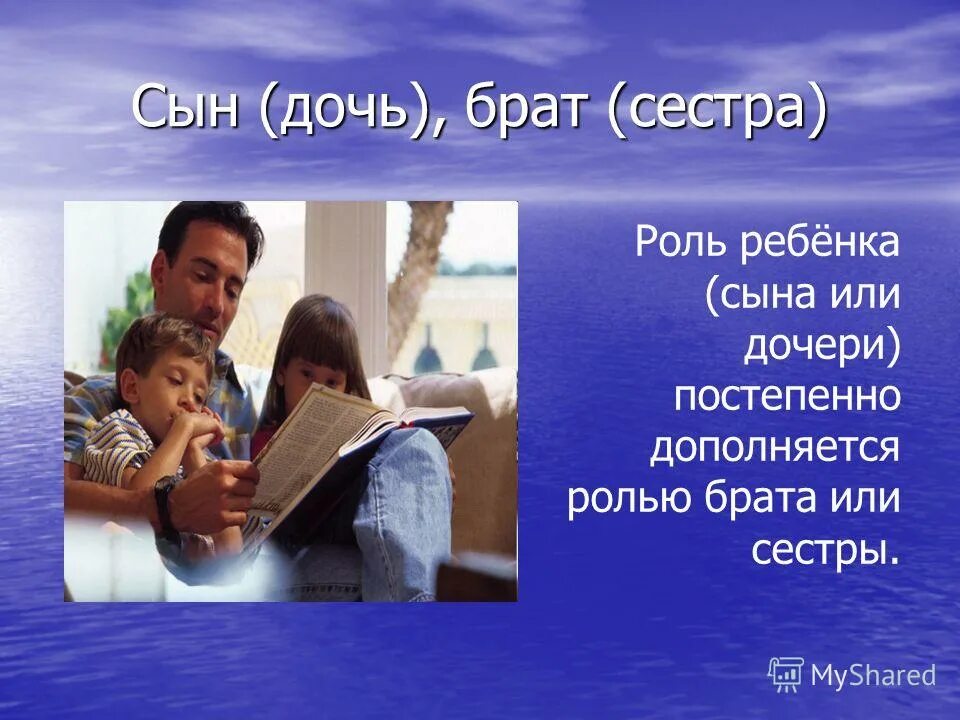 Сын (дочь), брат (сестра)

Роль ребёнка (сына или дочери) постепенно дополняется ролью брата или сестры.

MyShared